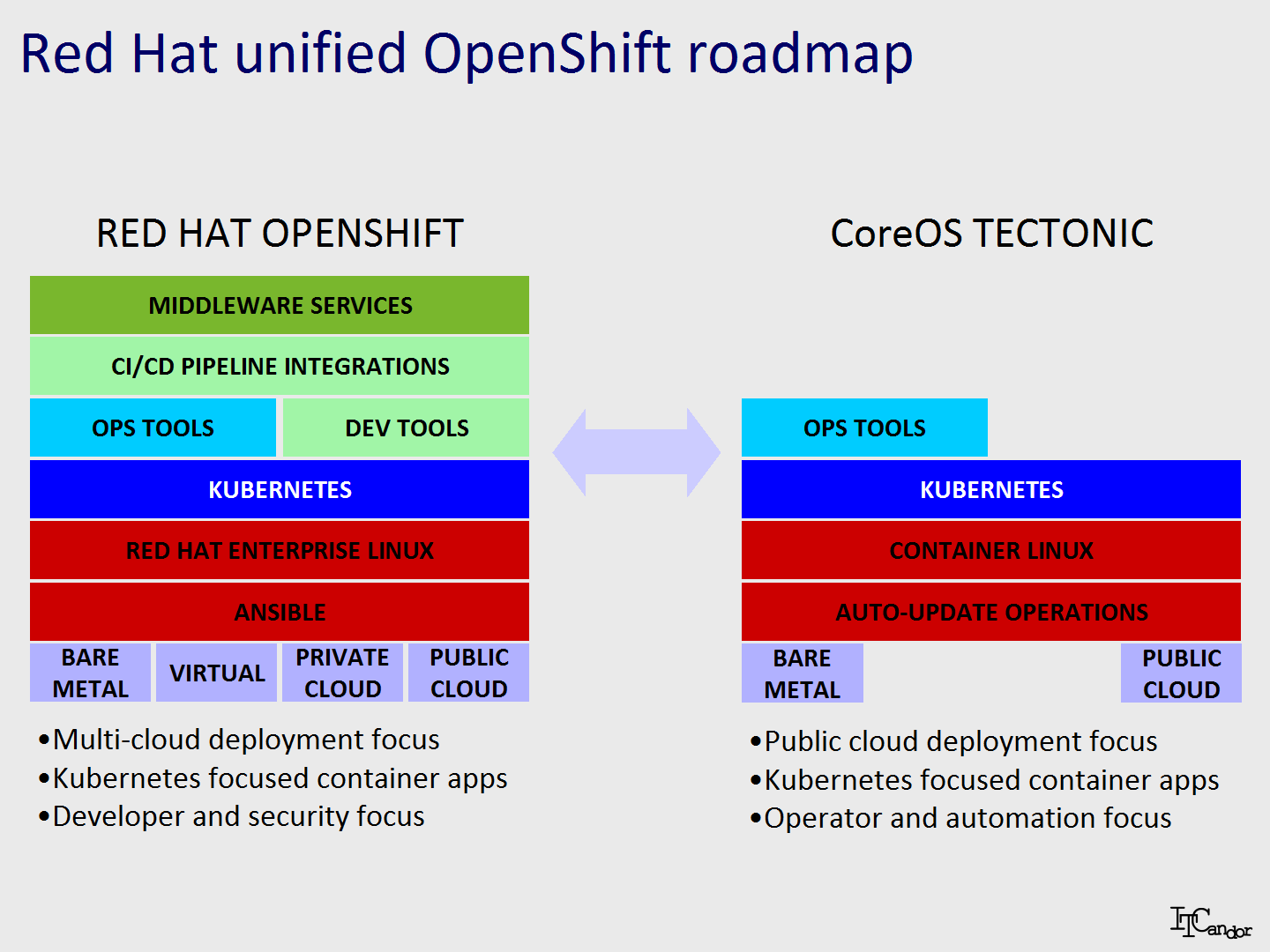 Red Hat unified OpenShift roadmap

RED HAT OPENSHIFT

MIDDLEWARE SERVICES

CI/CD PIPELINE INTEGRATIONS

OPS TOOLS

DEV TOOLS

KUBERNETES

RED HAT ENTERPRISE LINUX

ANSIBLE

BARE METAL

VIRTUAL

PRIVATE CLOUD

PUBLIC CLOUD

•Multi-cloud deployment focus
•Kubernetes focused container apps
•Developer and security focus

CoreOS TECTONIC

OPS TOOLS

KUBERNETES

CONTAINER LINUX

AUTO-UPDATE OPERATIONS

BARE METAL

PUBLIC CLOUD

•Public cloud deployment focus
•Kubernetes focused container apps
•Operator and automation focus

ITCandor